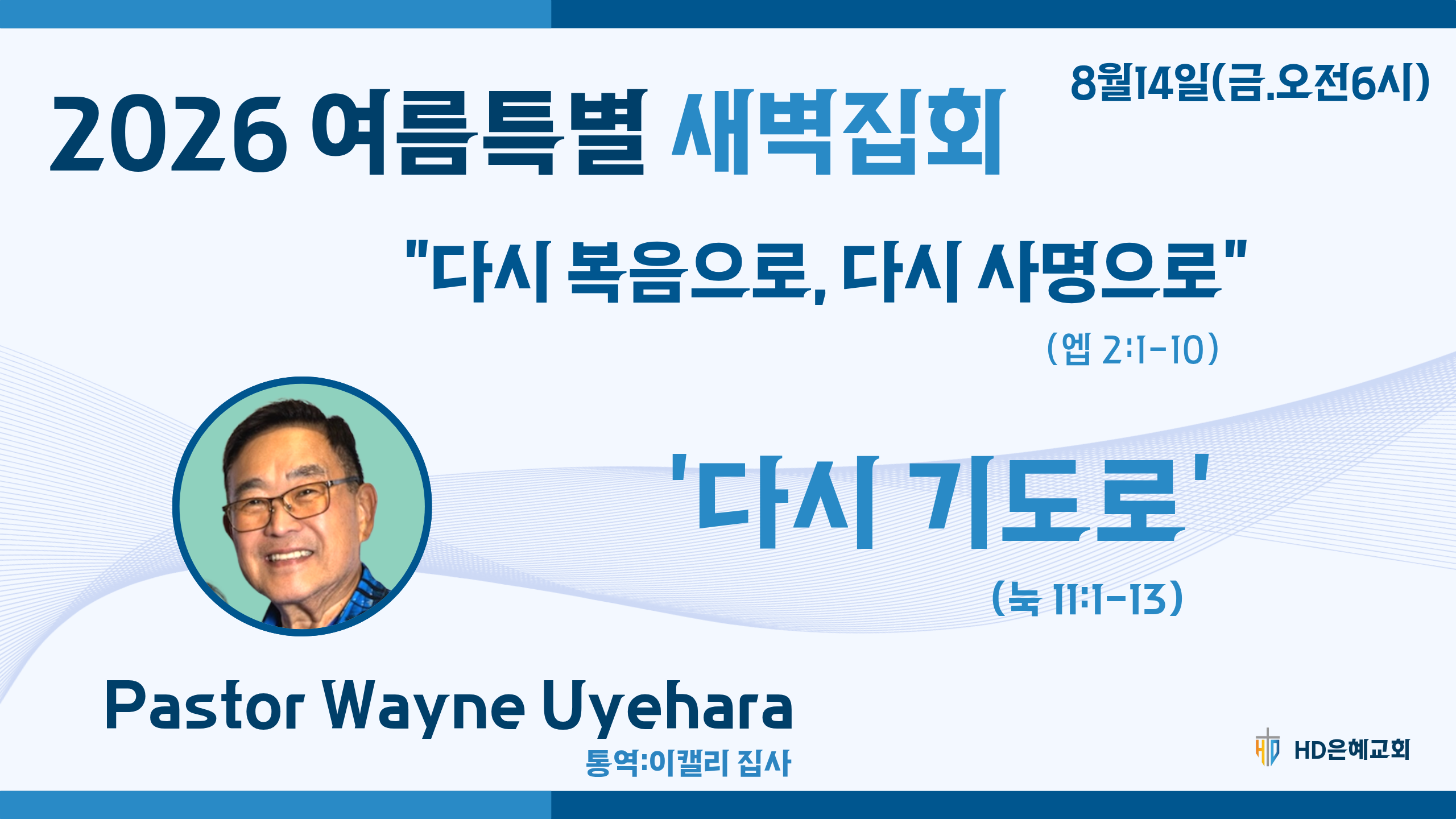 2026 여름특별 새벽집회

8월14일(금.오전6시)

"다시 복음으로, 다시 사명으로"

(엡 2:1-10)

'다시 기도로'

(눅 11:1-13)

Pastor Wayne Uyehara

통역:이캘리 집사

HD은혜교회